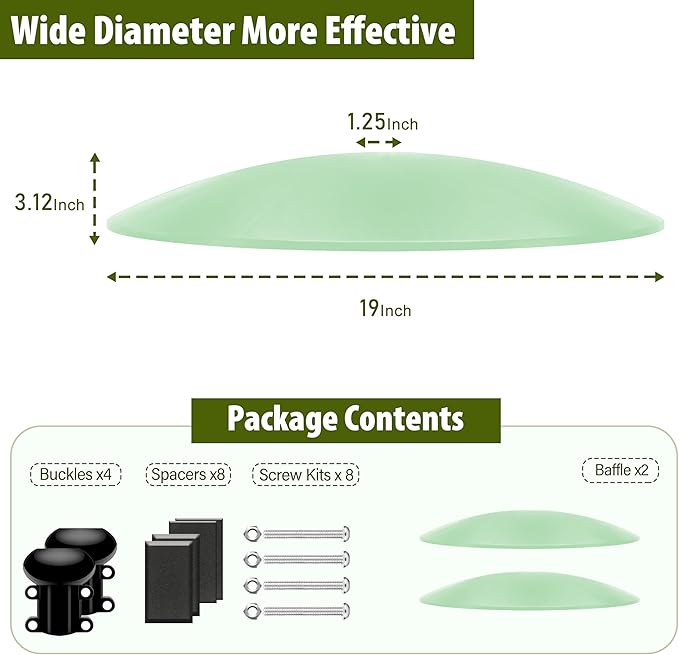 Wide Diameter More Effective

1.25Inch

3.12Inch

19Inch

Package Contents

Buckles x4

Spacers x8

Screw Kits x 8

Baffle x2